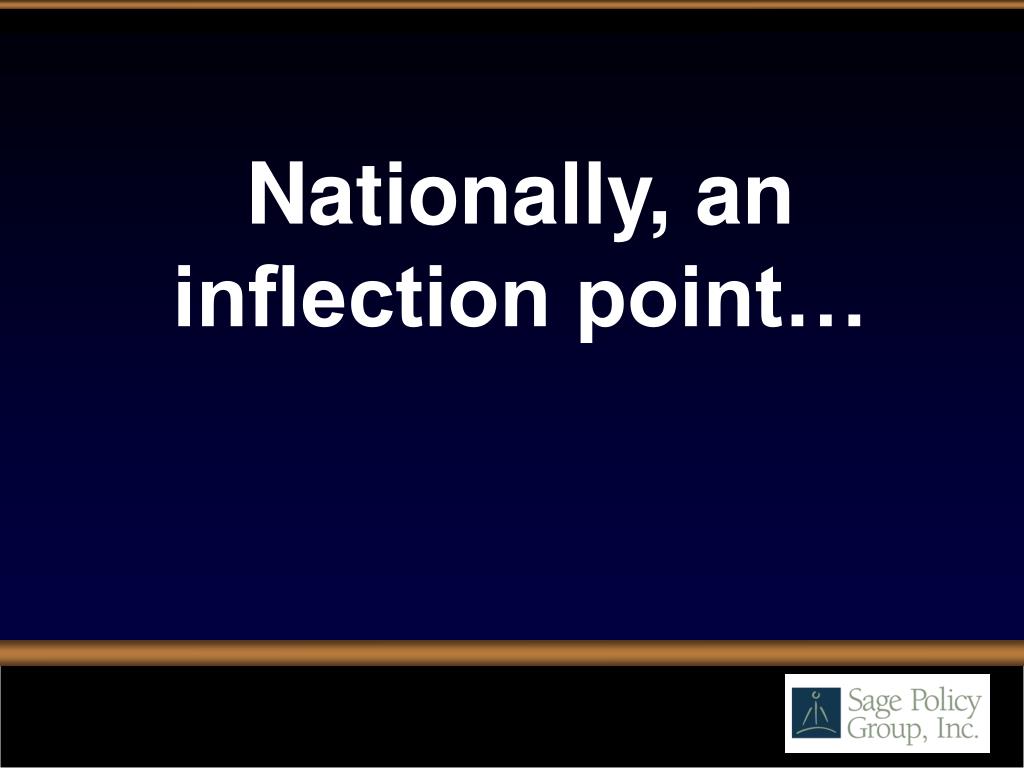 Nationally, an inflection point…

Sage Policy Group, Inc.